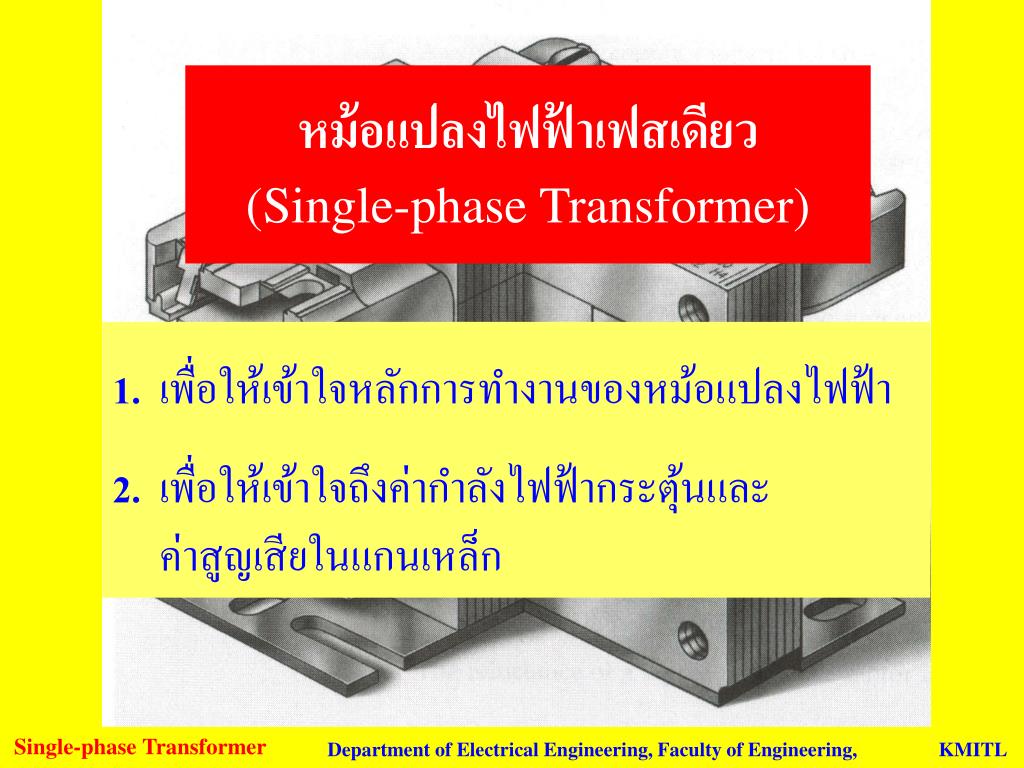 หม้อแปลงไฟฟ้าเฟสเดียว
(Single-phase Transformer)

1. เพื่อให้เข้าใจหลักการทำงานของหม้อแปลงไฟฟ้า

2. เพื่อให้เข้าใจถึงค่ากำลังไฟฟ้ากระตุ้นและค่าสูญเสียในแกนเหล็ก

Single-phase Transformer
Department of Electrical Engineering, Faculty of Engineering,
KMITL